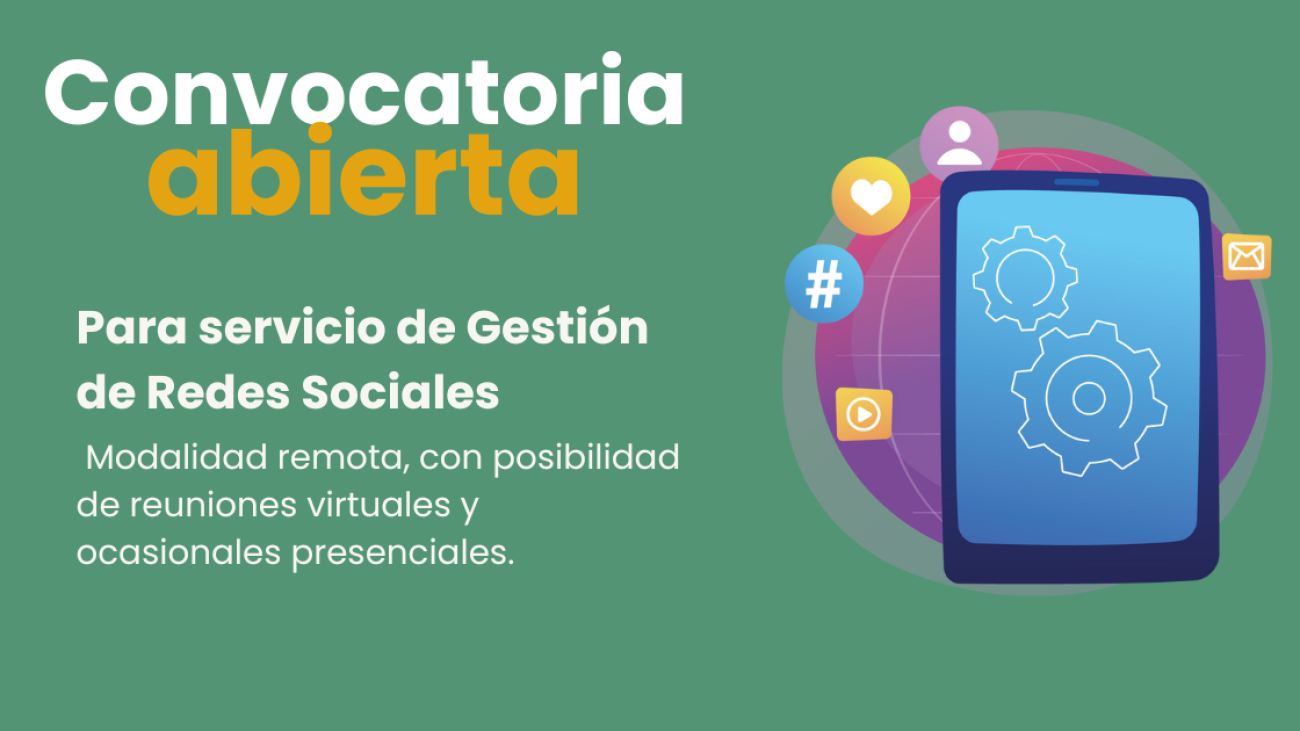 Convocatoria abierta

Para servicio de Gestión de Redes Sociales

Modalidad remota, con posibilidad de reuniones virtuales y ocasionales presenciales.

#